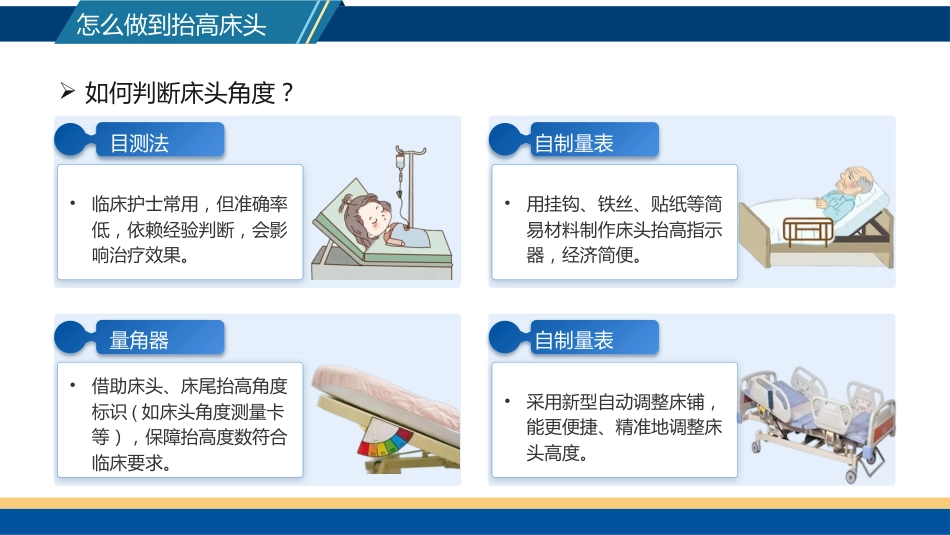 怎么做到抬高床头

➢ 如何判断床头角度？

目测法

• 临床护士常用，但准确率低，依赖经验判断，会影响治疗效果。

自制量表

• 用挂钩、铁丝、贴纸等简易材料制作床头抬高指示器，经济简便。

量角器

• 借助床头、床尾抬高角度标识（如床头角度测量卡等），保障抬高度数符合临床要求。

自制量表

• 采用新型自动调整床铺，能更便捷、精准地调整床头高度。